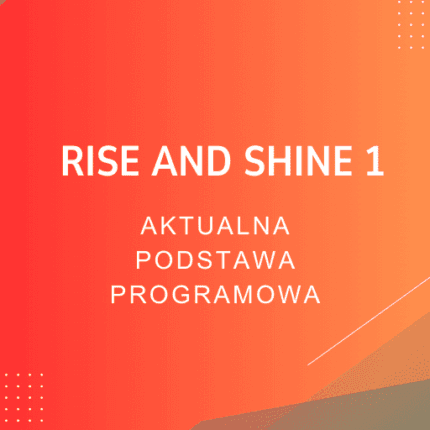 RISE AND SHINE 1

AKTUALNA PODSTAWA PROGRAMOWA